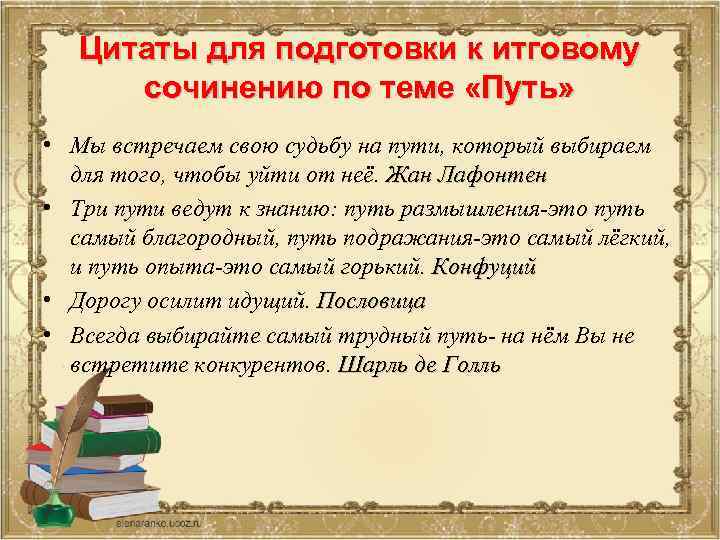 Цитаты для подготовки к итговому сочинению по теме «Путь»

• Мы встречаем свою судьбу на пути, который выбираем для того, чтобы уйти от неё. Жан Лафонтен
• Три пути ведут к знанию: путь размышления-это путь самый благородный, путь подражания-это самый лёгкий, и путь опыта-это самый горький. Конфуций
• Дорогу осилит идущий. Пословица
• Всегда выбирайте самый трудный путь- на нём Вы не встретите конкурентов. Шарль де Голль

elenaranko.ucoz.ru